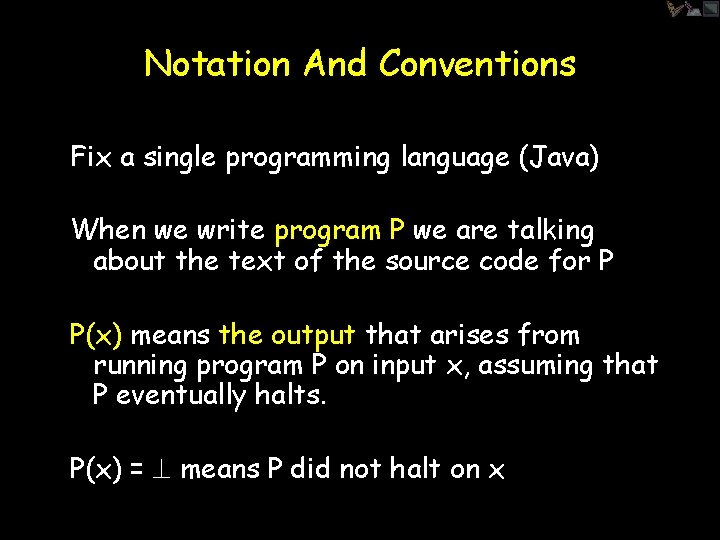 Notation And Conventions

Fix a single programming language (Java)

When we write program P we are talking about the text of the source code for P

P(x) means the output that arises from running program P on input x, assuming that P eventually halts.

P(x) = $\perp$ means P did not halt on x